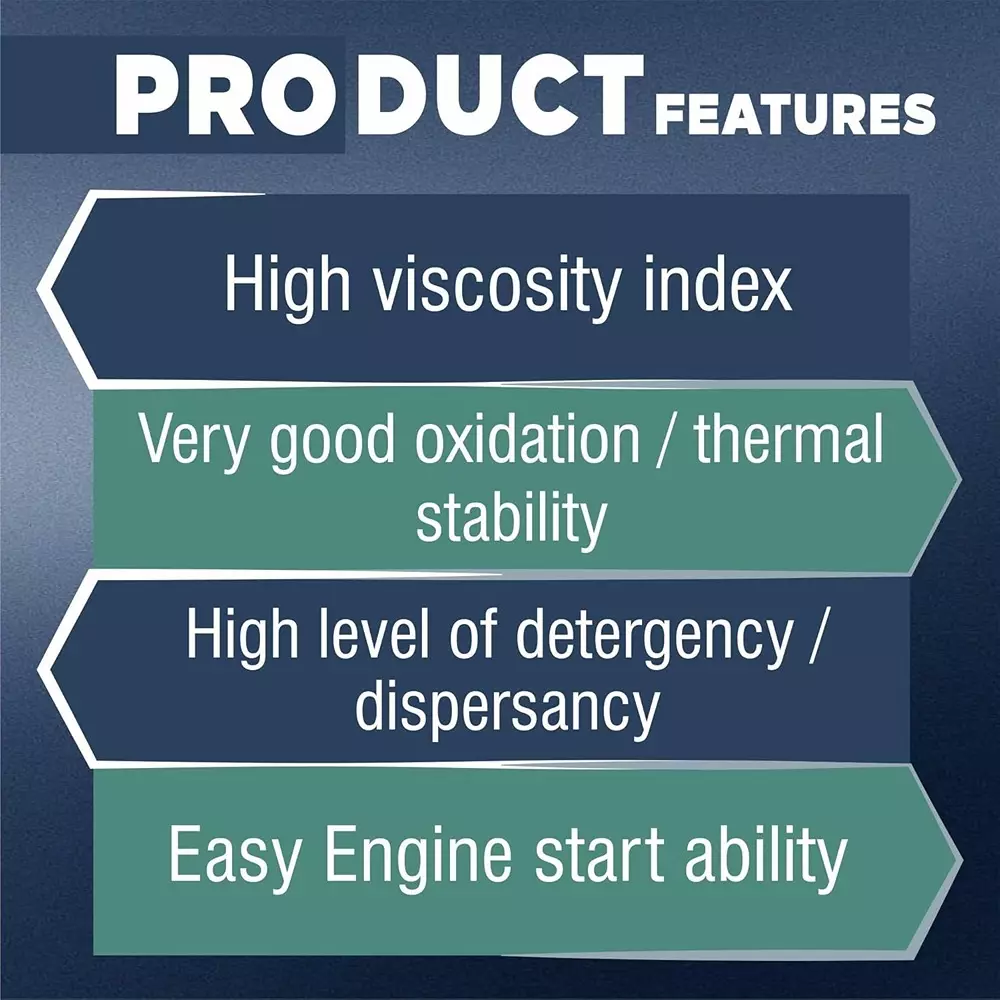 PRODUCT FEATURES

High viscosity index

Very good oxidation / thermal stability

High level of detergency / dispersancy

Easy Engine start ability